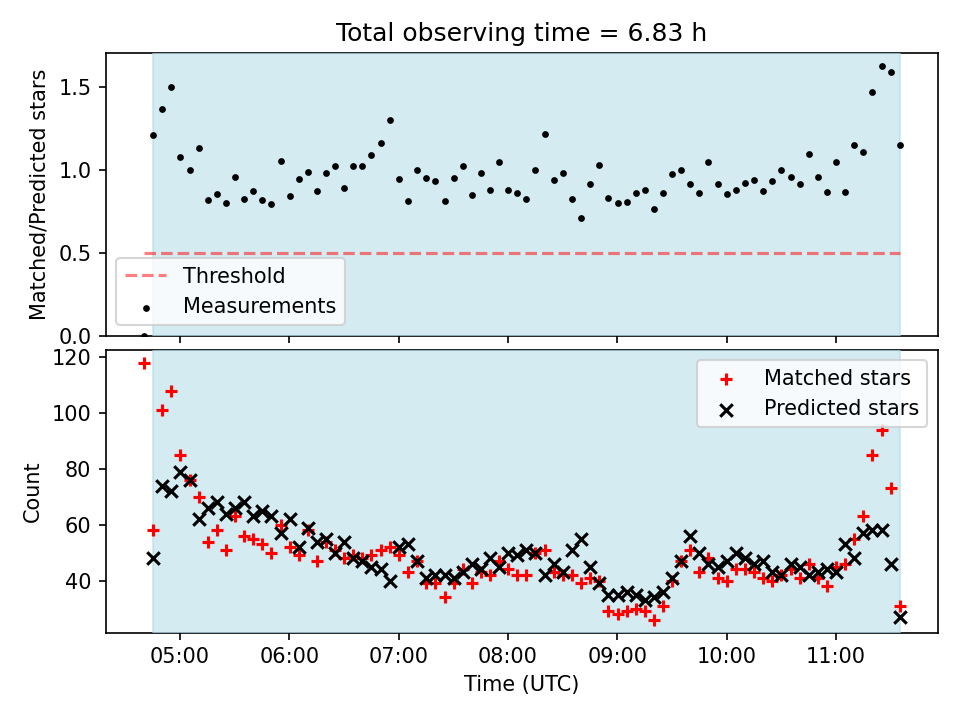 Total observing time = 6.83 h

Matched/Predicted stars

1.5
1.0
0.5
0.0

Threshold
Measurements

Count

120
100
80
60
40

Matched stars
Predicted stars

05:00
06:00
07:00
08:00
09:00
10:00
11:00

Time (UTC)